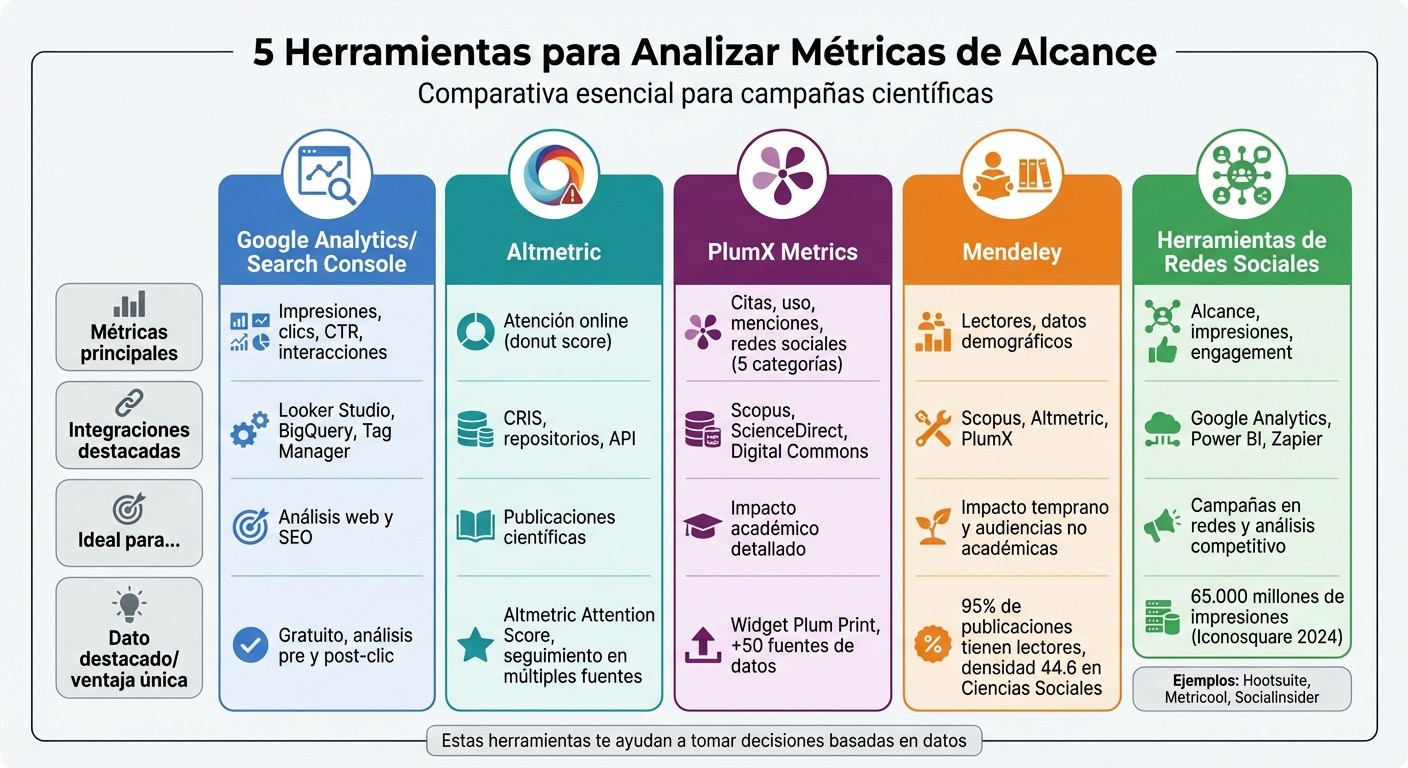 5 Herramientas para Analizar Métricas de Alcance

Comparativa esencial para campañas científicas

| | Google Analytics/ Search Console | Altmetric | PlumX Metrics | Mendeley | Herramientas de Redes Sociales |
|---|---|---|---|---|---|
| Métricas principales | Impresiones, clics, CTR, interacciones | Atención online (donut score) | Citas, uso, menciones, redes sociales (5 categorías) | Lectores, datos demográficos | Alcance, impresiones, engagement |
| Integraciones destacadas | Looker Studio, BigQuery, Tag Manager | CRIS, repositorios, API | Scopus, ScienceDirect, Digital Commons | Scopus, Altmetric, PlumX | Google Analytics, Power BI, Zapier |
| Ideal para... | Análisis web y SEO | Publicaciones científicas | Impacto académico detallado | Impacto temprano y audiencias no académicas | Campañas en redes y análisis competitivo |
| Dato destacado/ ventaja única | Gratuito, análisis pre y post-clic | Altmetric Attention Score, seguimiento en múltiples fuentes | Widget Plum Print, +50 fuentes de datos | 95% de publicaciones tienen lectores, densidad 44.6 en Ciencias Sociales | 65.000 millones de impresiones (Iconosquare 2024) |

Ejemplos: Hootsuite, Metricool, Socialinsider

Estas herramientas te ayudan a tomar decisiones basadas en datos